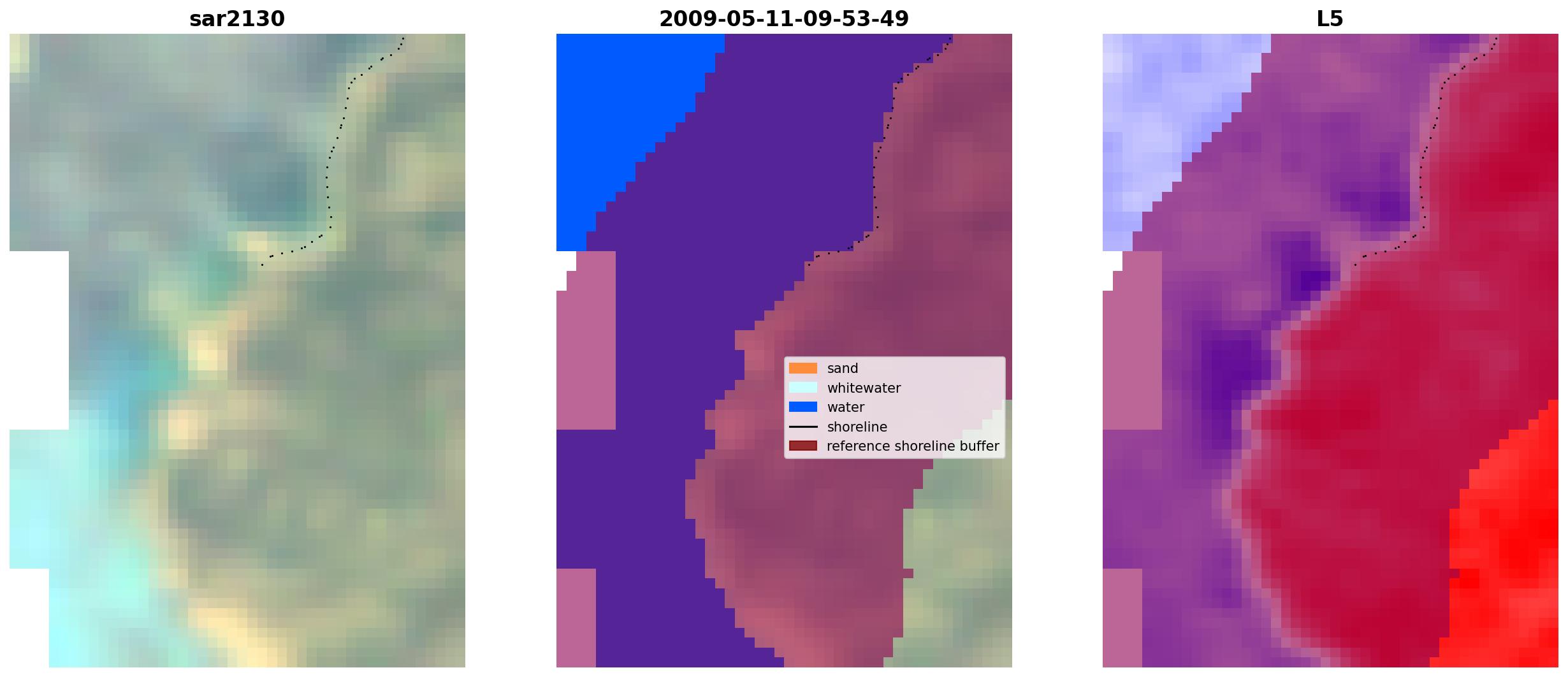 sar2130

2009-05-11-09-53-49

sand
whitewater
water
shoreline
reference shoreline buffer

L5